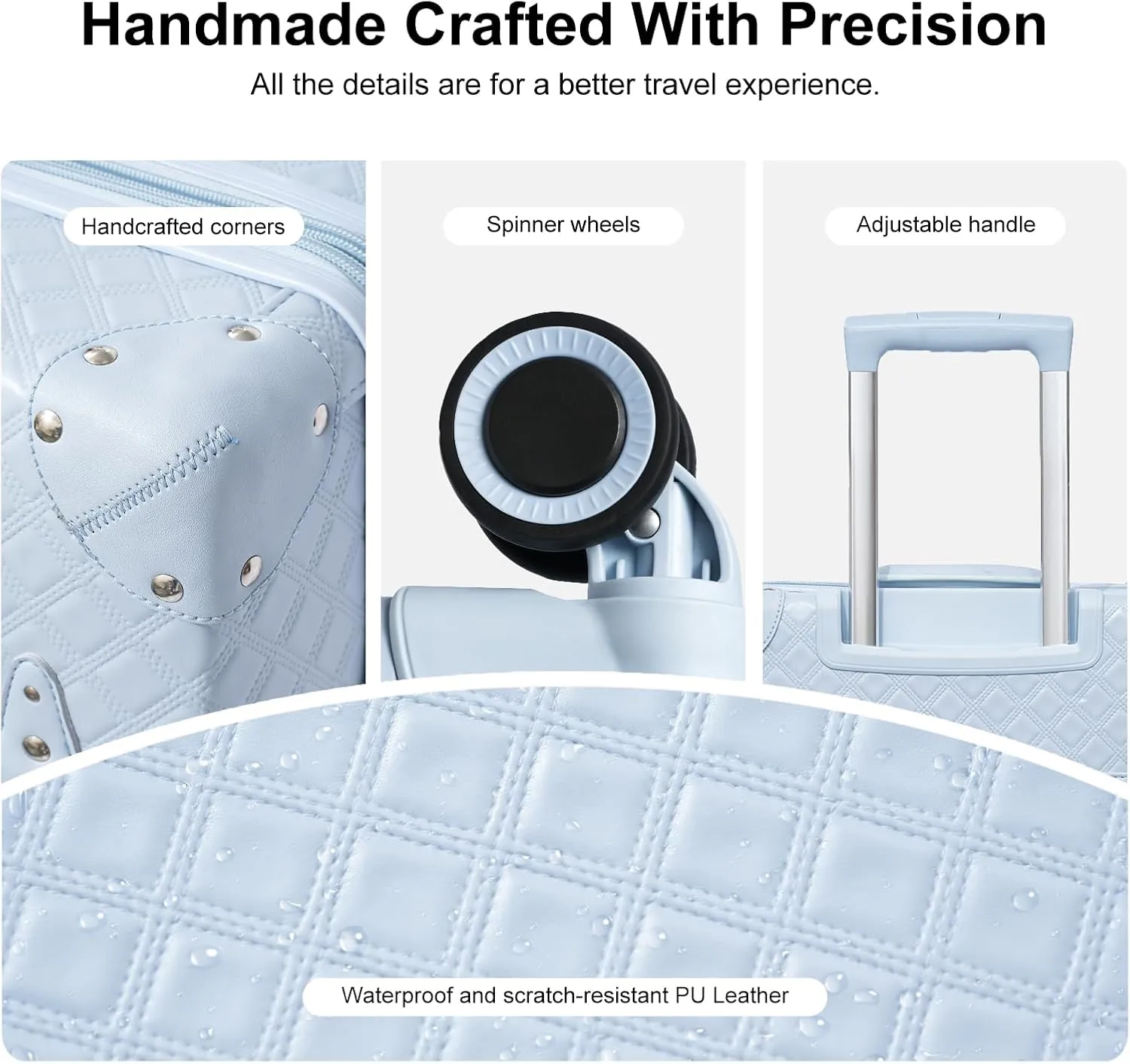 Handmade Crafted With Precision

All the details are for a better travel experience.

Handcrafted corners

Spinner wheels

Adjustable handle

Waterproof and scratch-resistant PU Leather